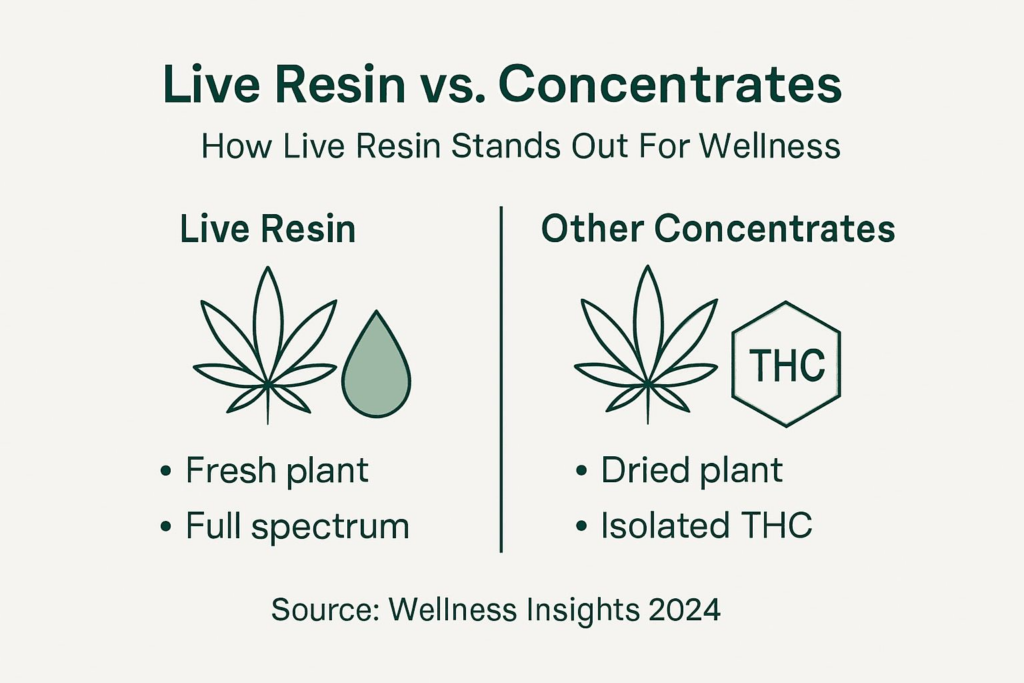 Live Resin vs. Concentrates

How Live Resin Stands Out For Wellness

Live Resin

• Fresh plant
• Full spectrum

Other Concentrates

THC

• Dried plant
• Isolated THC

Source: Wellness Insights 2024